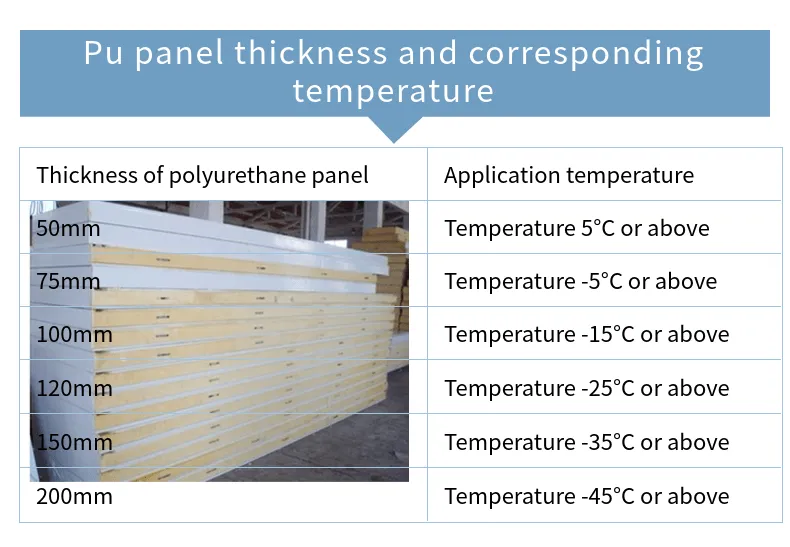 Pu panel thickness and corresponding temperature

| Thickness of polyurethane panel | Application temperature |
|---|---|
| 50mm | Temperature 5°C or above |
| 75mm | Temperature -5°C or above |
| 100mm | Temperature -15°C or above |
| 120mm | Temperature -25°C or above |
| 150mm | Temperature -35°C or above |
| 200mm | Temperature -45°C or above |